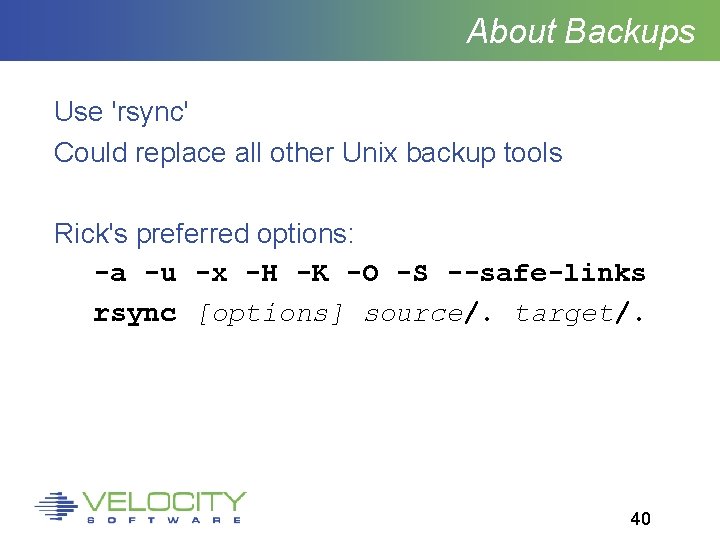 About Backups

Use 'rsync'
Could replace all other Unix backup tools

Rick's preferred options:
-a -u -x -H -K -O -S --safe-links
rsync [options] source/. target/.

VELOCITY
SOFTWARE

40